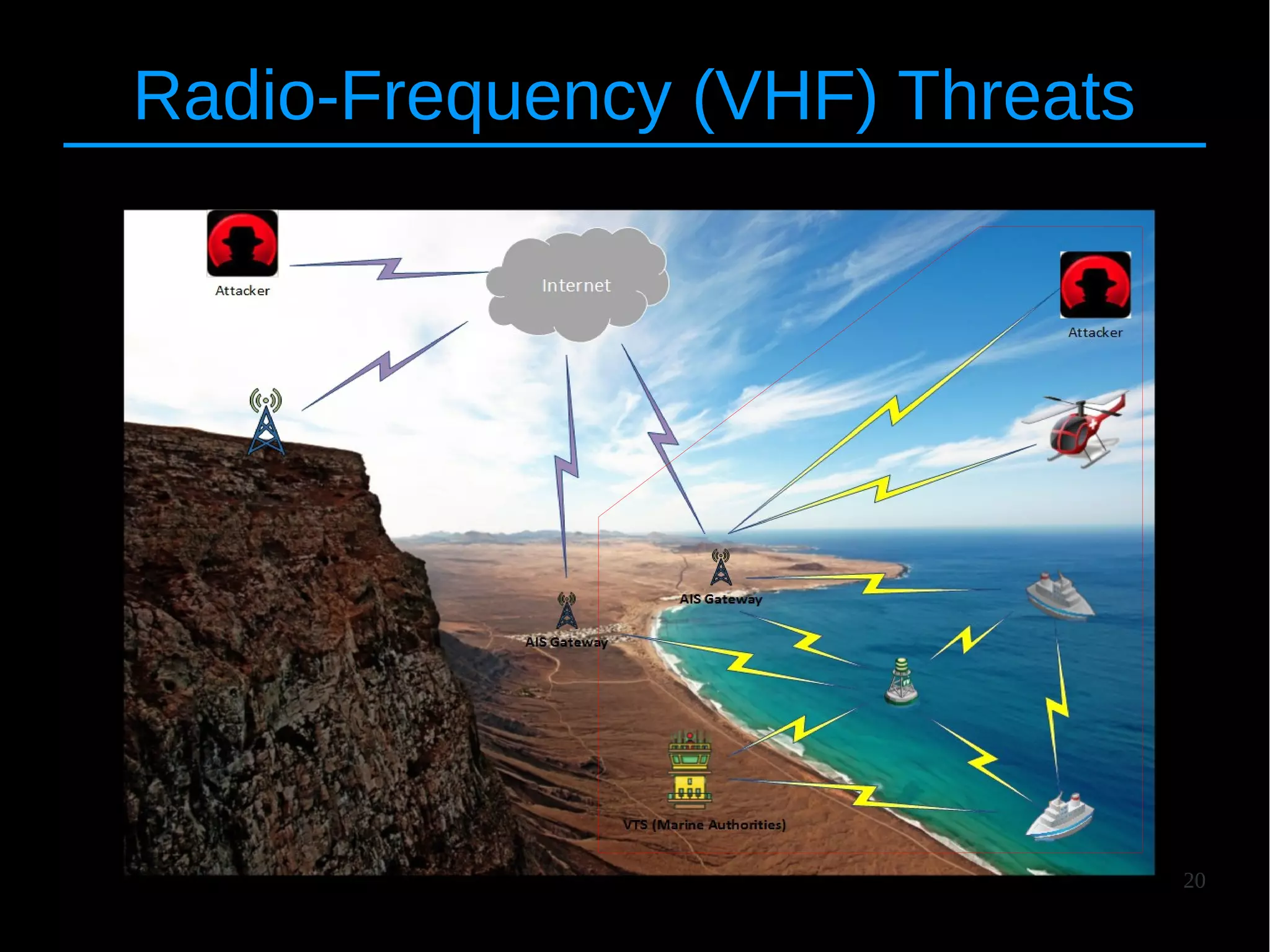 Radio-Frequency (VHF) Threats

Attacker

Internet

Attacker

AIS Gateway

AIS Gateway

VTS (Marine Authorities)

20